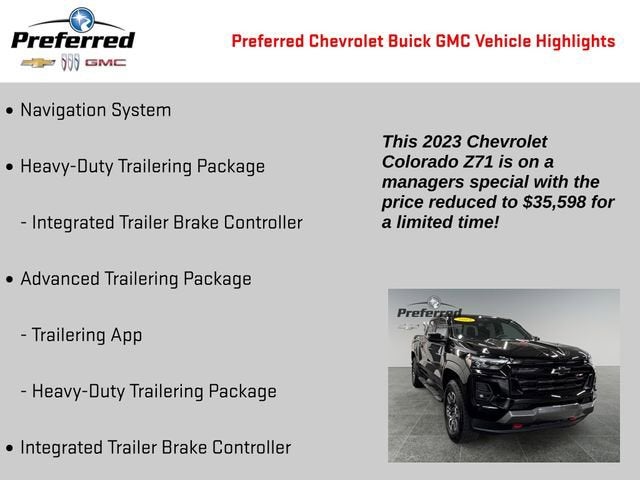 Preferred
GMC

Preferred Chevrolet Buick GMC Vehicle Highlights

• Navigation System

• Heavy-Duty Trailering Package

- Integrated Trailer Brake Controller

• Advanced Trailering Package

- Trailering App

- Heavy-Duty Trailering Package

• Integrated Trailer Brake Controller

This 2023 Chevrolet Colorado Z71 is on a managers special with the price reduced to $35,598 for a limited time!

Preferred